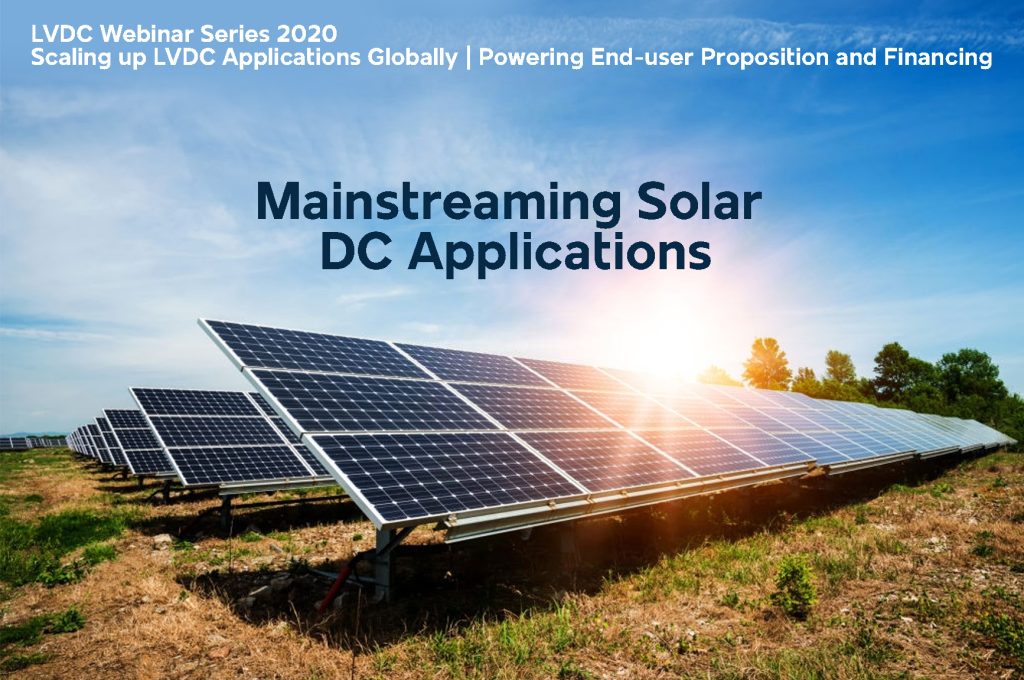 LVDC Webinar Series 2020
Scaling up LVDC Applications Globally | Powering End-user Proposition and Financing

Mainstreaming Solar DC Applications